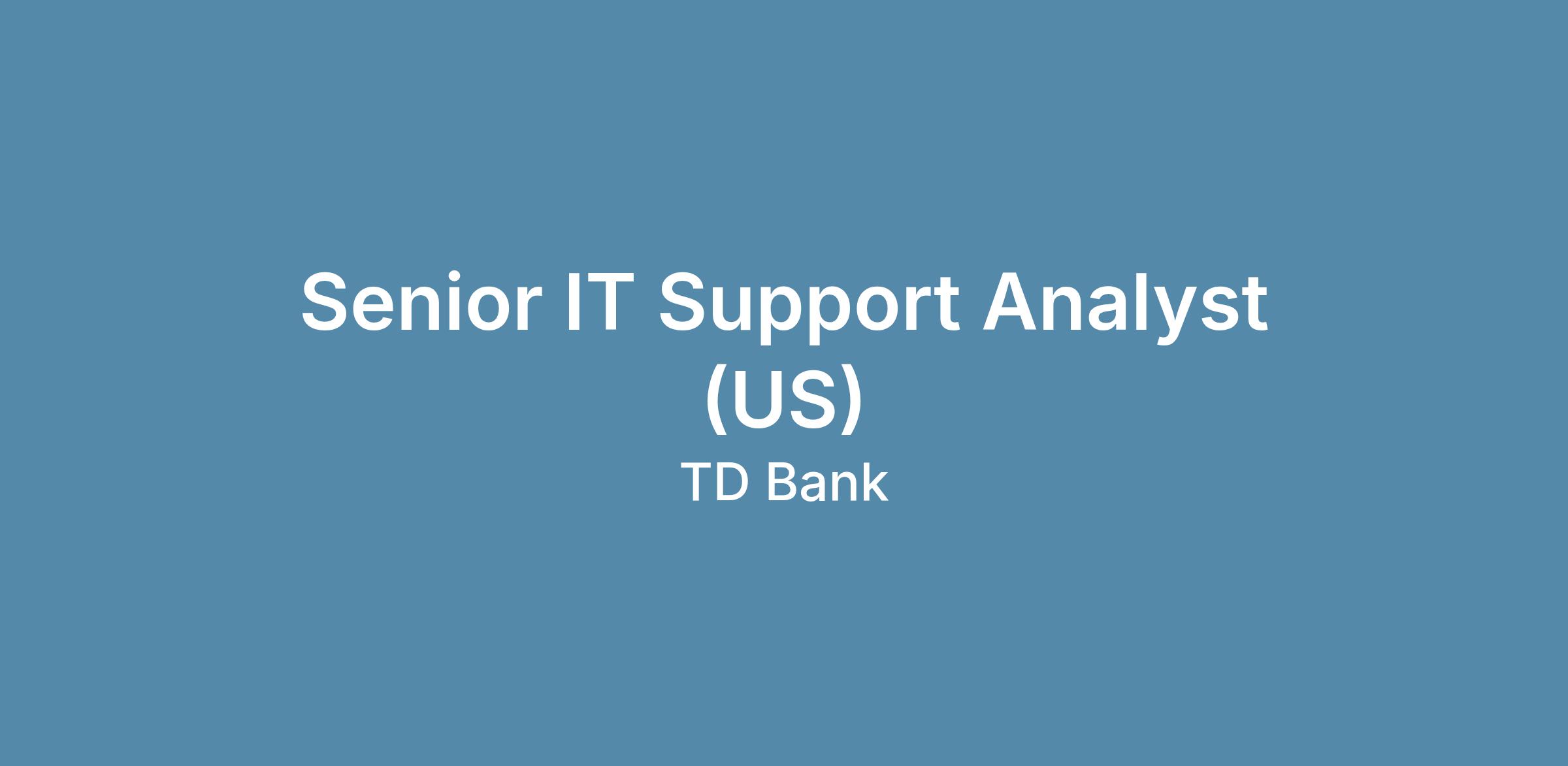 Senior IT Support Analyst (US)

TD Bank